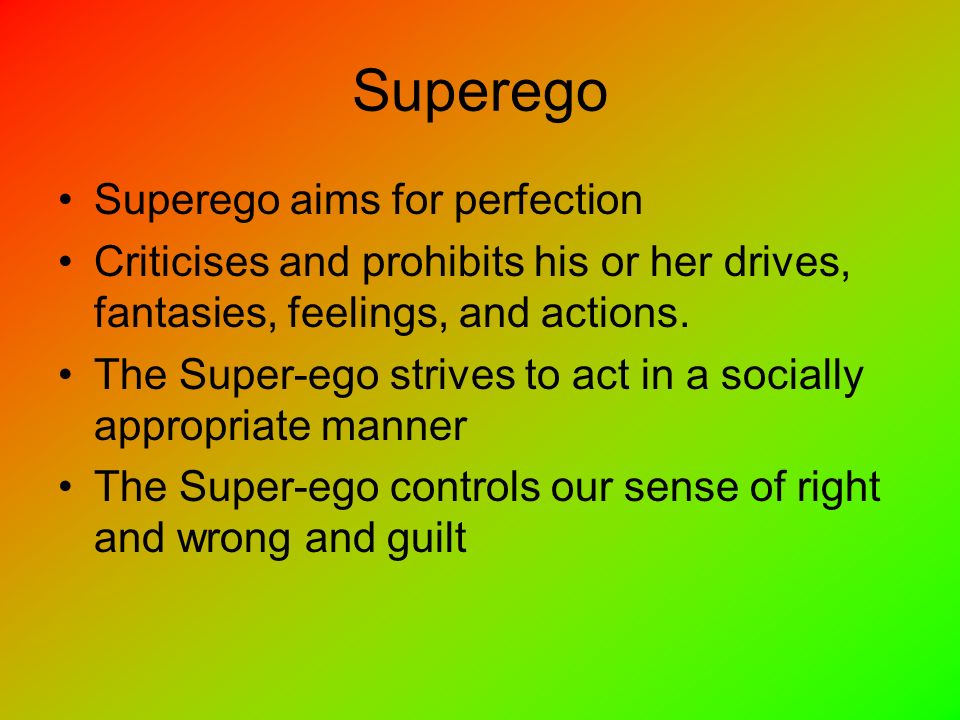 Superego

• Superego aims for perfection
• Criticises and prohibits his or her drives, fantasies, feelings, and actions.
• The Super-ego strives to act in a socially appropriate manner
• The Super-ego controls our sense of right and wrong and guilt